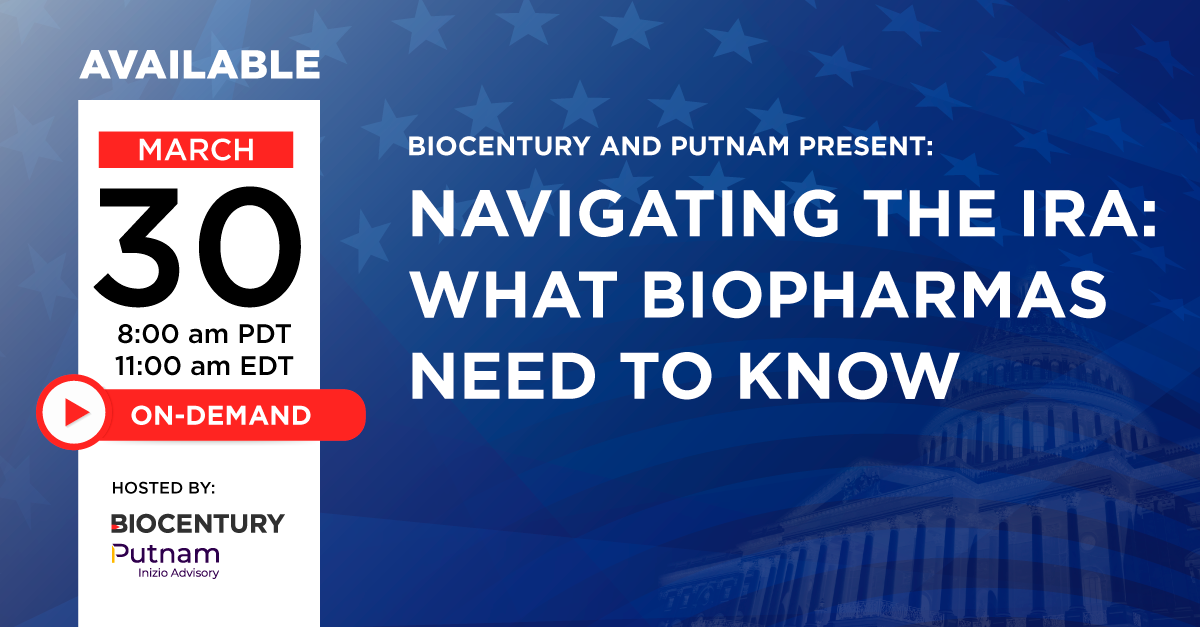 AVAILABLE

MARCH

30

8:00 am PDT
11:00 am EDT

ON-DEMAND

HOSTED BY:

BIOCENTURY

Putnam
Inizio Advisory

BIOCENTURY AND PUTNAM PRESENT:

NAVIGATING THE IRA: WHAT BIOPHARMAS NEED TO KNOW